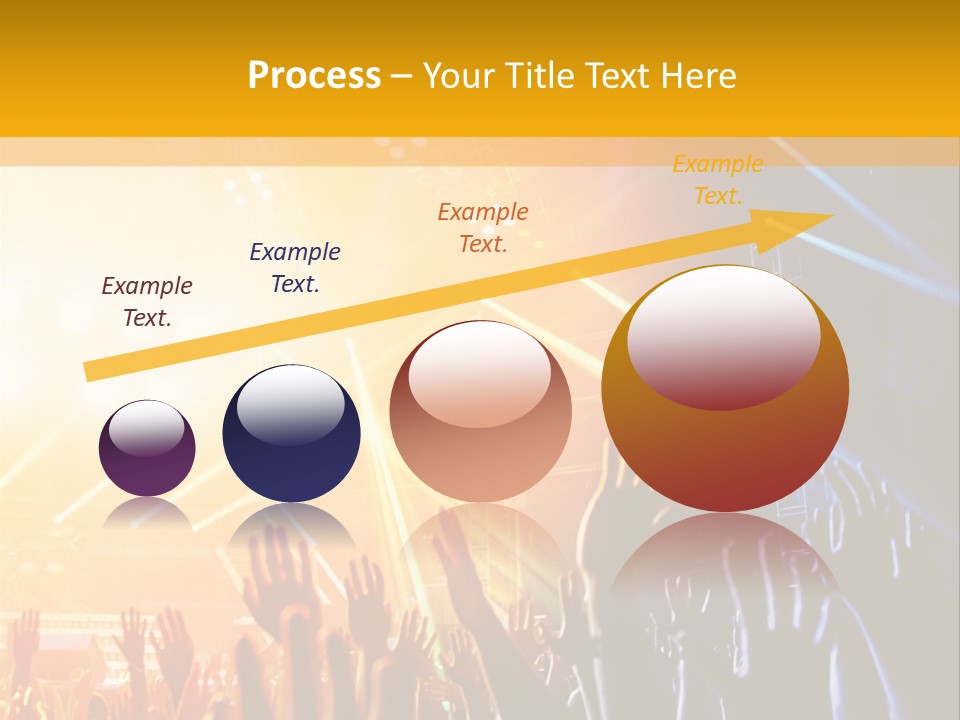 Process – Your Title Text Here

Example Text.

Example Text.

Example Text.

Example Text.